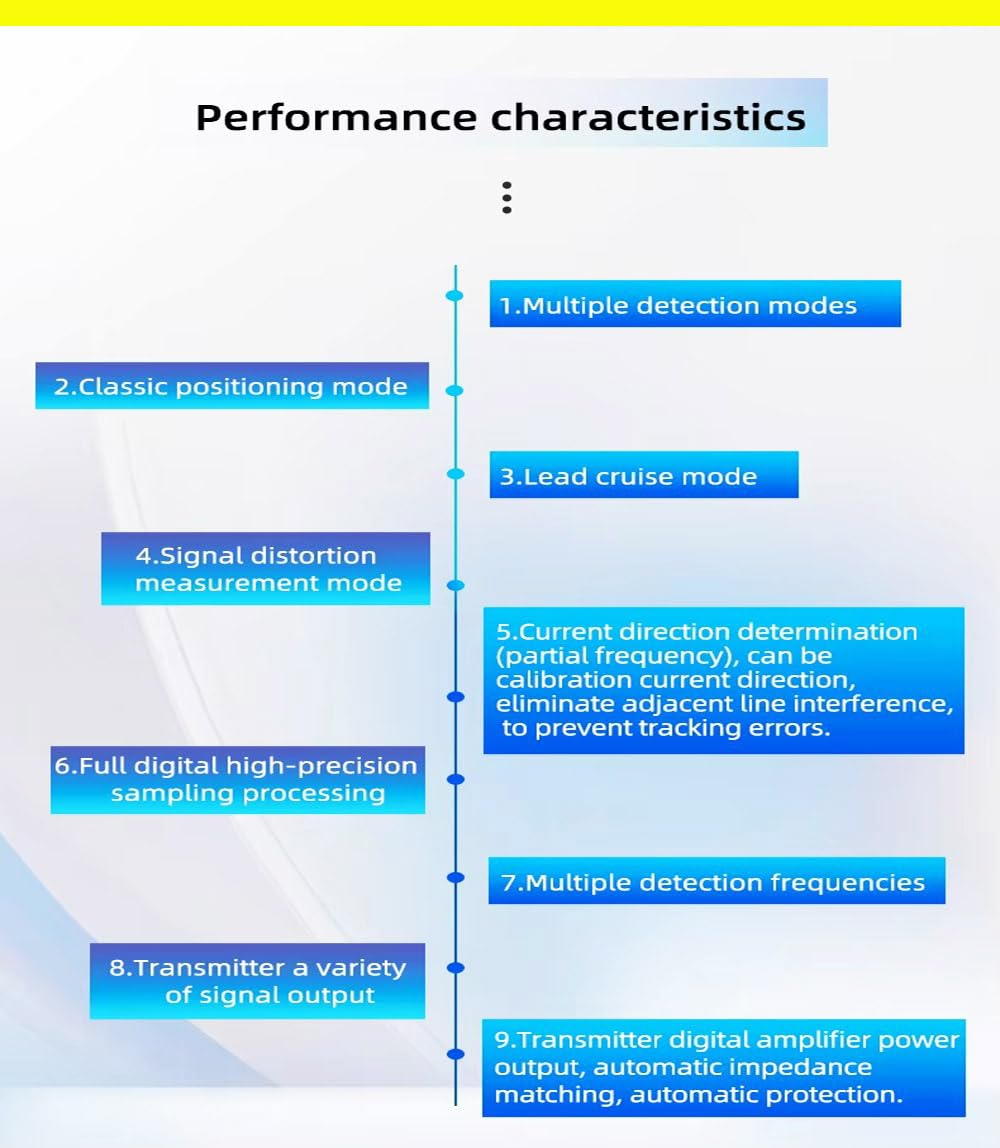 Performance characteristics

1.Multiple detection modes

2.Classic positioning mode

3.Lead cruise mode

4.Signal distortion measurement mode

5.Current direction determination (partial frequency), can be calibration current direction, eliminate adjacent line interference, to prevent tracking errors.

6.Full digital high-precision sampling processing

7.Multiple detection frequencies

8.Transmitter a variety of signal output

9.Transmitter digital amplifier power output, automatic impedance matching, automatic protection.